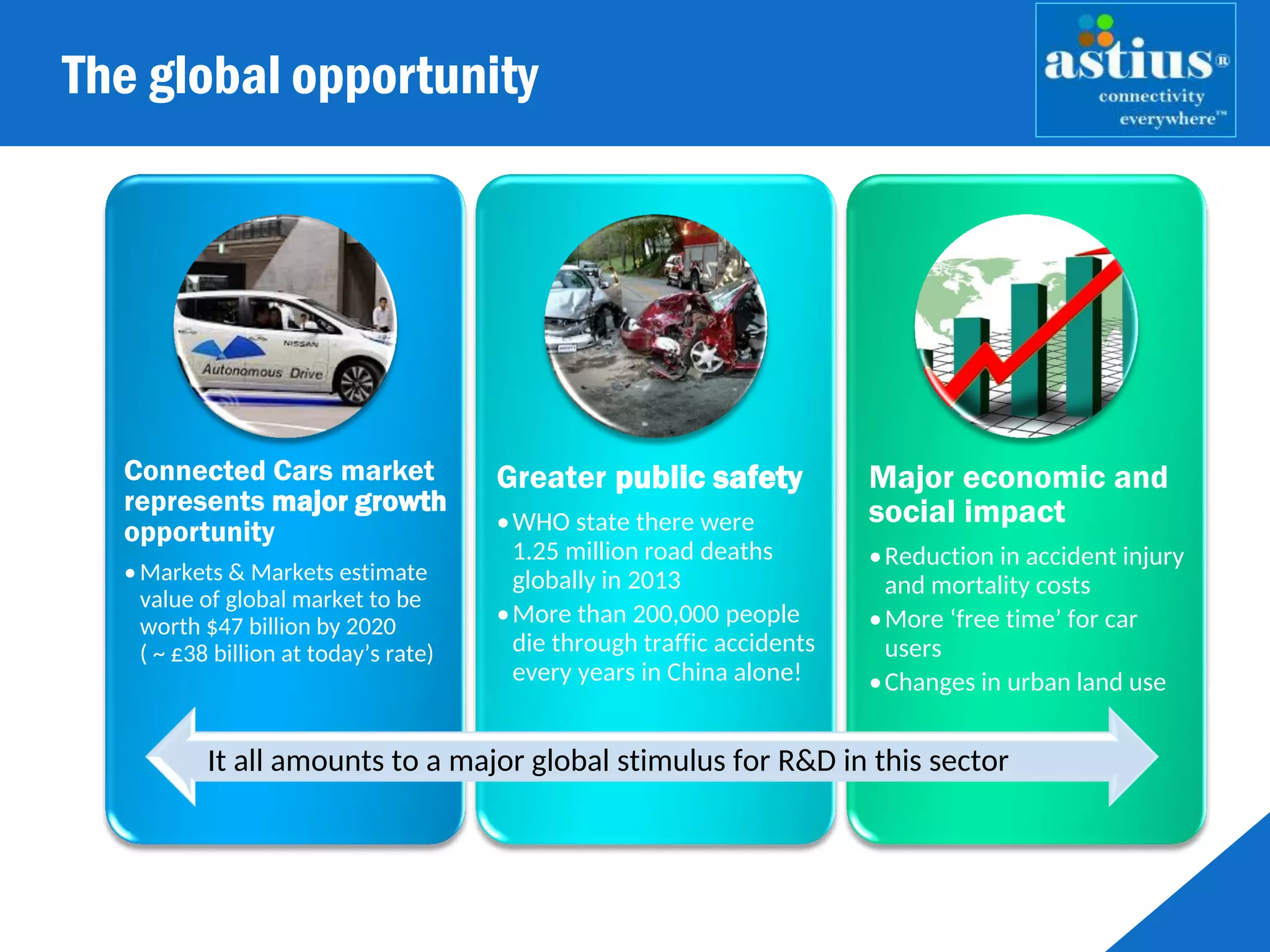 The global opportunity

astius®
connectivity
everywhere™

NISSAN
Autonomous Drive

Connected Cars market represents major growth opportunity

• Markets & Markets estimate value of global market to be worth $47 billion by 2020 ( ~ £38 billion at today's rate)

Greater public safety

• WHO state there were 1.25 million road deaths globally in 2013
• More than 200,000 people die through traffic accidents every years in China alone!

Major economic and social impact

• Reduction in accident injury and mortality costs
• More 'free time' for car users
• Changes in urban land use

It all amounts to a major global stimulus for R&D in this sector